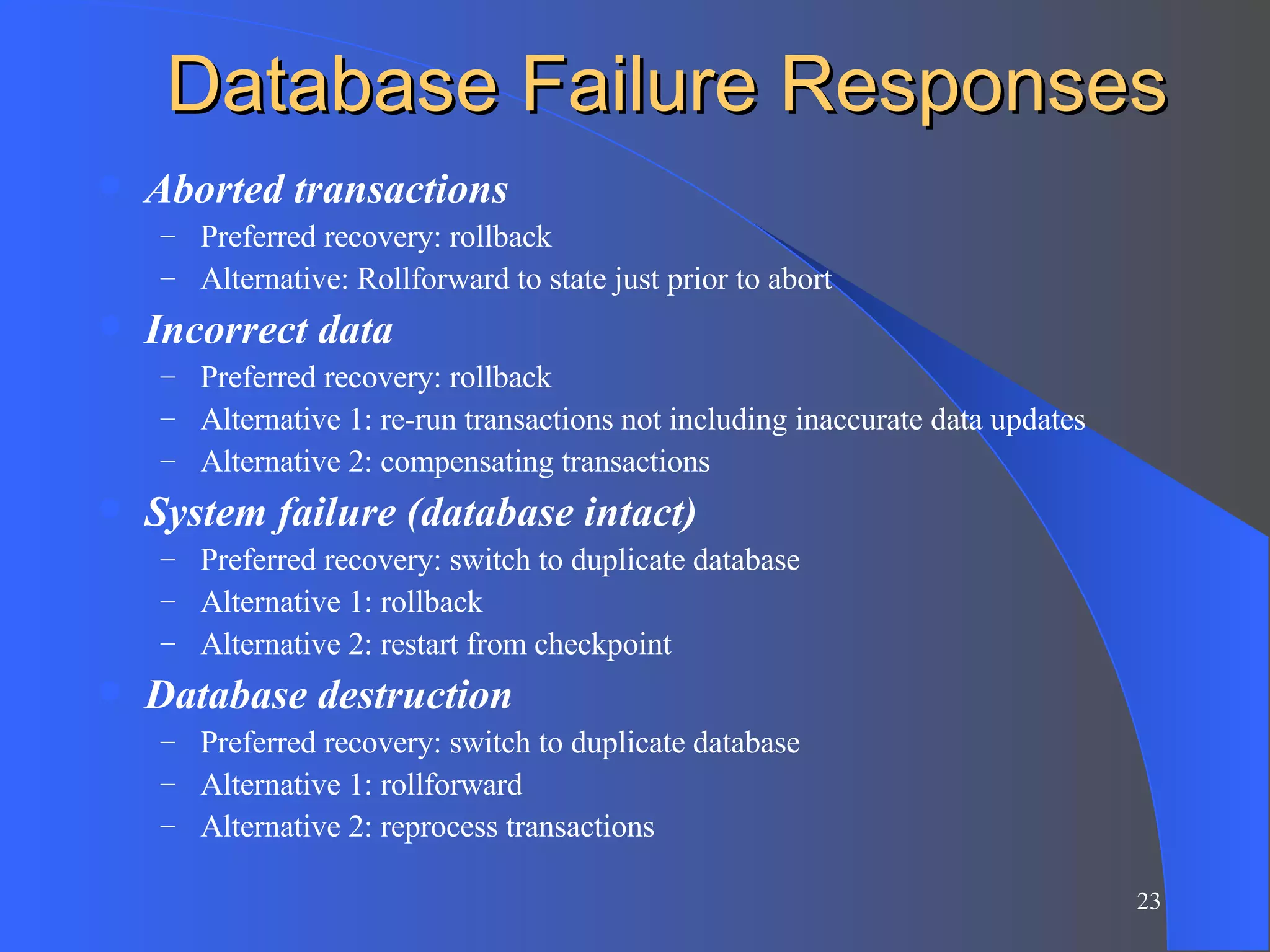 Database Failure Responses

Aborted transactions
– Preferred recovery: rollback
– Alternative: Rollforward to state just prior to abort

Incorrect data
– Preferred recovery: rollback
– Alternative 1: re-run transactions not including inaccurate data updates
– Alternative 2: compensating transactions

System failure (database intact)
– Preferred recovery: switch to duplicate database
– Alternative 1: rollback
– Alternative 2: restart from checkpoint

Database destruction
– Preferred recovery: switch to duplicate database
– Alternative 1: rollforward
– Alternative 2: reprocess transactions

23